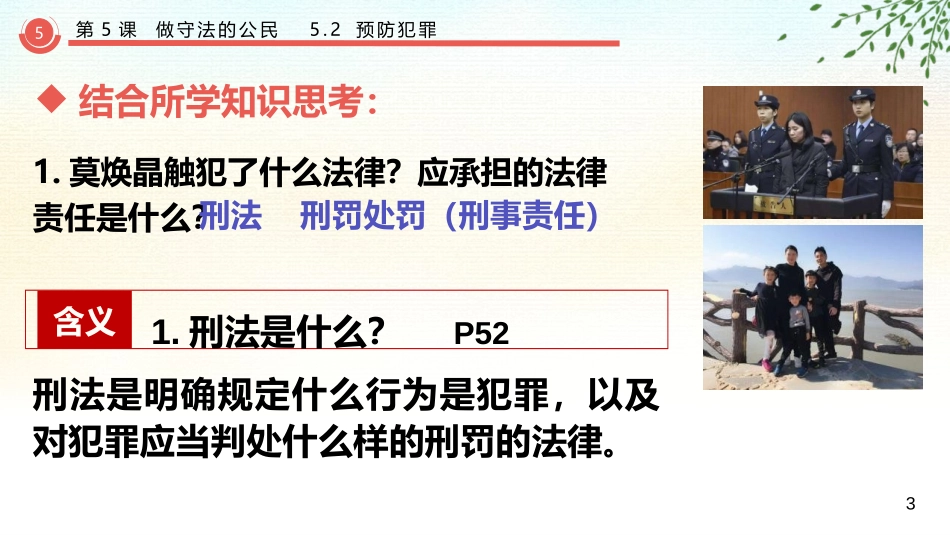 5 第 5 课 做守法的公民 5.2 预防犯罪

◆ 结合所学知识思考：

1. 莫焕晶触犯了什么法律？应承担的法律责任是什么？刑法 刑罚处罚（刑事责任）

含义 1. 刑法是什么？ P52

刑法是明确规定什么行为是犯罪，以及对犯罪应当判处什么样的刑罚的法律。

3